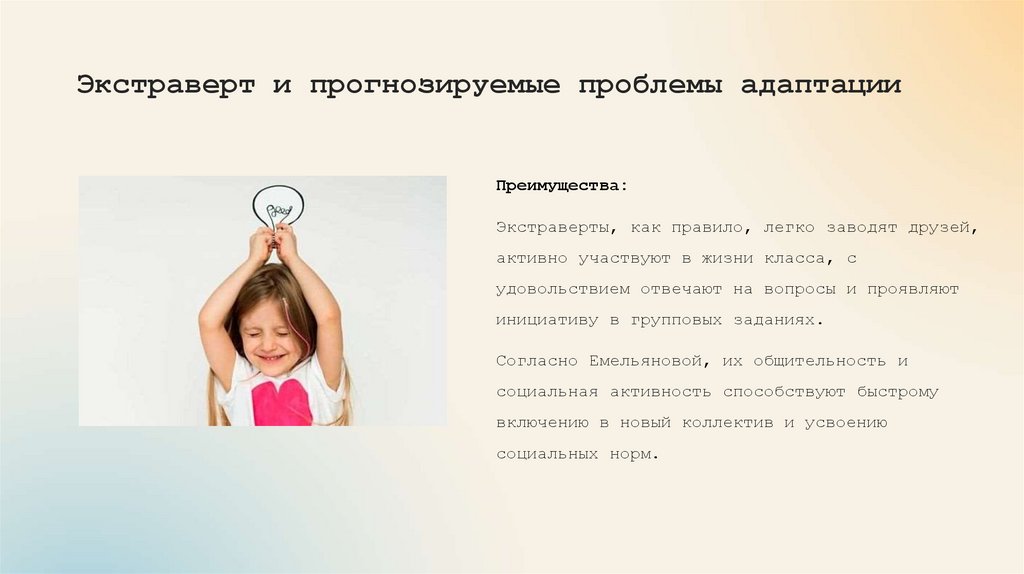 Экстраверт и прогнозируемые проблемы адаптации

Преимущества:

Экстраверты, как правило, легко заводят друзей, активно участвуют в жизни класса, с удовольствием отвечают на вопросы и проявляют инициативу в групповых заданиях.

Согласно Емельяновой, их общительность и социальная активность способствуют быстрому включению в новый коллектив и усвоению социальных норм.